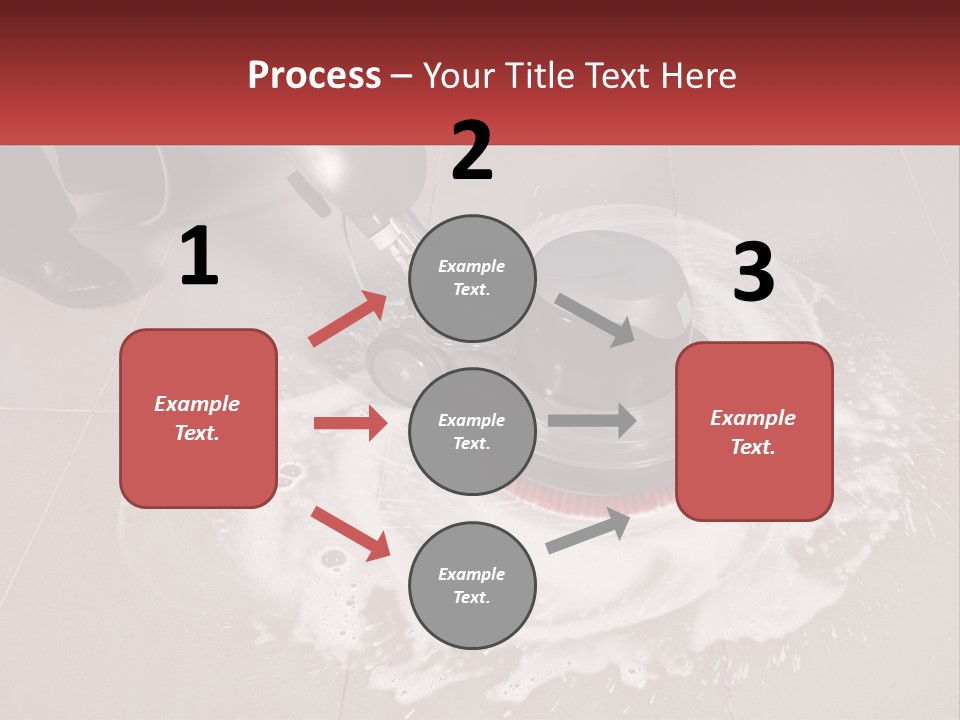 Process – Your Title Text Here

1

Example Text.

2

Example Text.

Example Text.

Example Text.

3

Example Text.